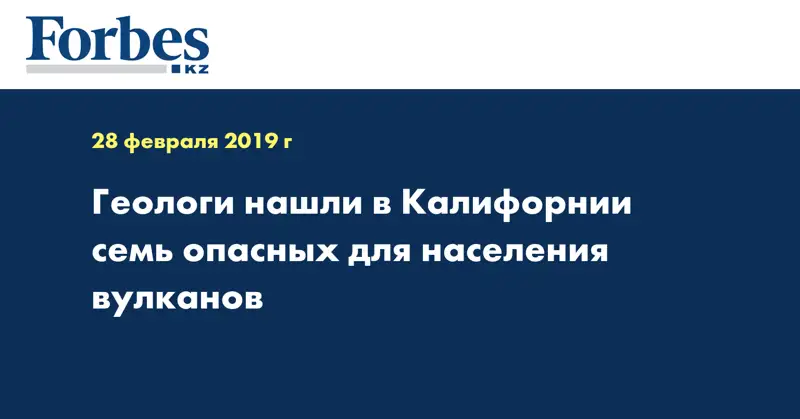 Forbes
KZ

28 февраля 2019 г

Геологи нашли в Калифорнии семь опасных для населения вулканов